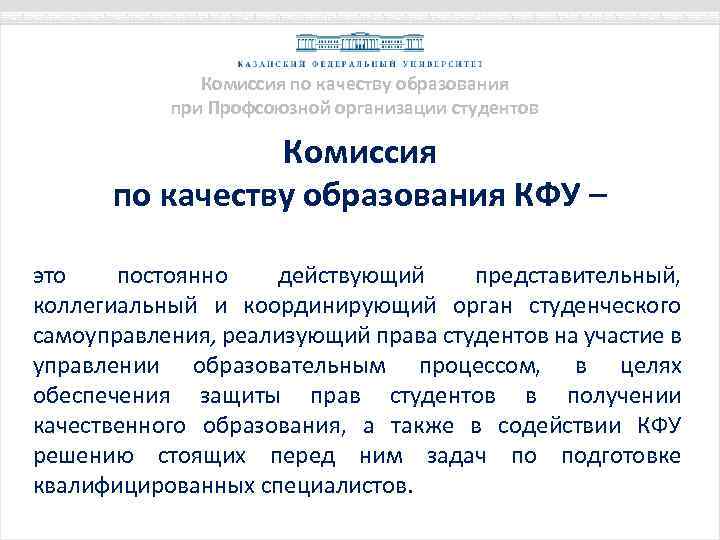 КАЗАНСКИЙ ФЕДЕРАЛЬНЫЙ УНИВЕРСИТЕТ
Комиссия по качеству образования
при Профсоюзной организации студентов

Комиссия
по качеству образования КФУ –

это постоянно действующий представительный, коллегиальный и координирующий орган студенческого самоуправления, реализующий права студентов на участие в управлении образовательным процессом, в целях обеспечения защиты прав студентов в получении качественного образования, а также в содействии КФУ решению стоящих перед ним задач по подготовке квалифицированных специалистов.